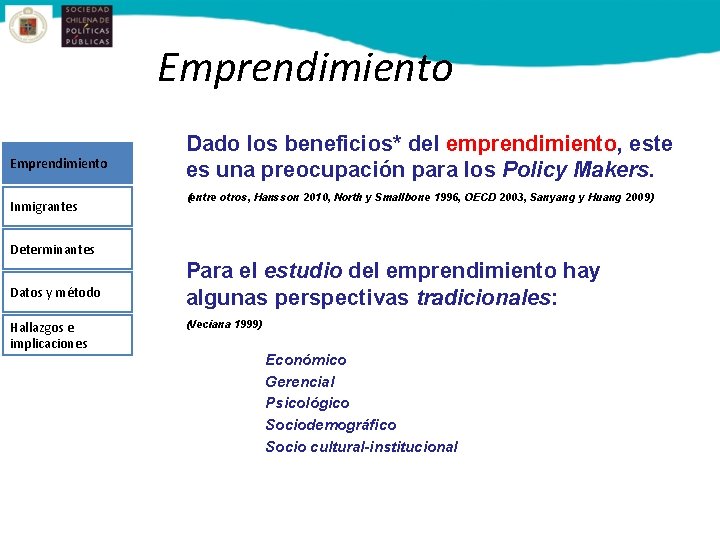 SOCIEDAD CHILENA DE POLÍTICAS PÚBLICAS

Emprendimiento

Emprendimiento

Inmigrantes

Determinantes

Datos y método

Hallazgos e implicaciones

Dado los beneficios* del emprendimiento, este es una preocupación para los Policy Makers.

(entre otros, Hansson 2010, North y Smallbone 1996, OECD 2003, Sanyang y Huang 2009)

Para el estudio del emprendimiento hay algunas perspectivas tradicionales:

(Veciana 1999)

Económico
Gerencial
Psicológico
Sociodemográfico
Socio cultural-institucional